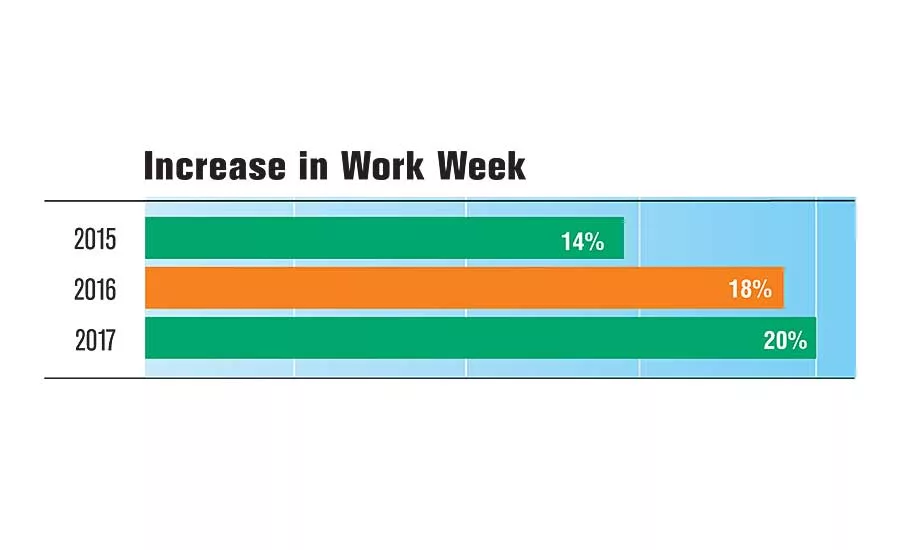 Increase in Work Week

2015
14%
2016
18%
2017
20%